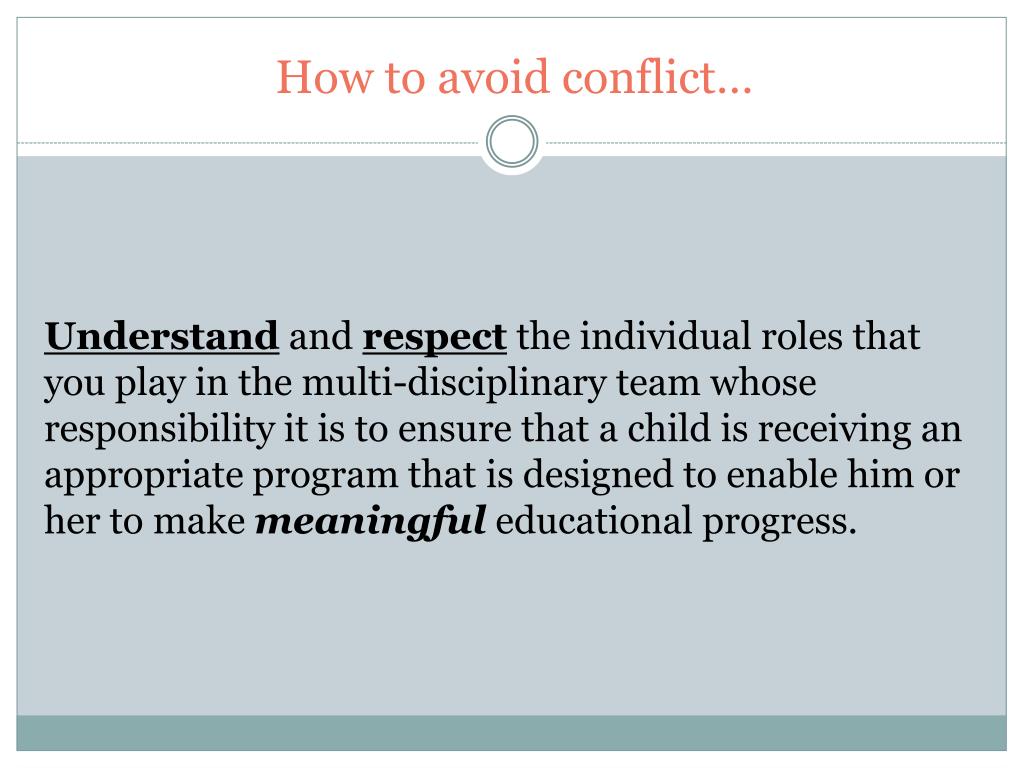 How to avoid conflict…

Understand and respect the individual roles that you play in the multi-disciplinary team whose responsibility it is to ensure that a child is receiving an appropriate program that is designed to enable him or her to make meaningful educational progress.